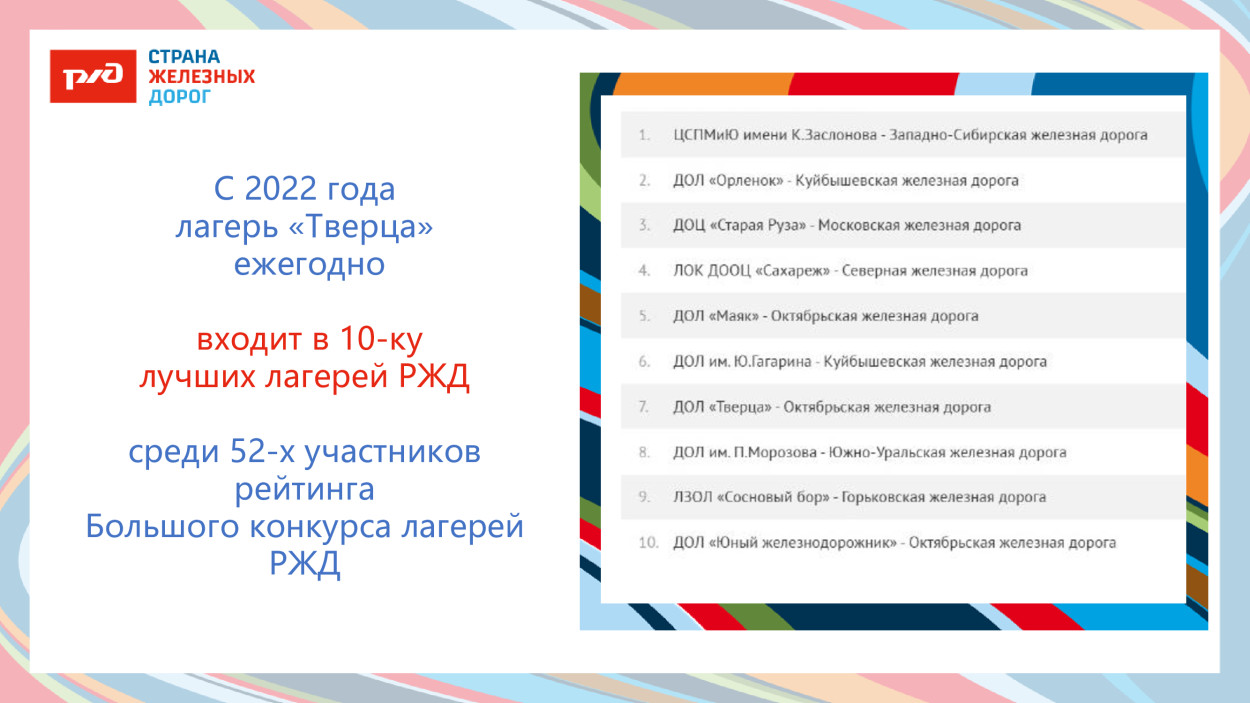 РЖД СТРАНА ЖЕЛЕЗНЫХ ДОРОГ

С 2022 года лагерь «Тверца» ежегодно

входит в 10-ку лучших лагерей РЖД

среди 52-х участников рейтинга Большого конкурса лагерей РЖД

1. ЦСПМиЮ имени К.Заслонова - Западно-Сибирская железная дорога
2. ДОЛ «Орленок» - Куйбышевская железная дорога
3. ДОЦ «Старая Руза» - Московская железная дорога
4. ЛОК ДООЦ «Сахареж» - Северная железная дорога
5. ДОЛ «Маяк» - Октябрьская железная дорога
6. ДОЛ им. Ю.Гагарина - Куйбышевская железная дорога
7. ДОЛ «Тверца» - Октябрьская железная дорога
8. ДОЛ им. П.Морозова - Южно-Уральская железная дорога
9. ЛЗОЛ «Сосновый бор» - Горьковская железная дорога
10. ДОЛ «Юный железнодорожник» - Октябрьская железная дорога